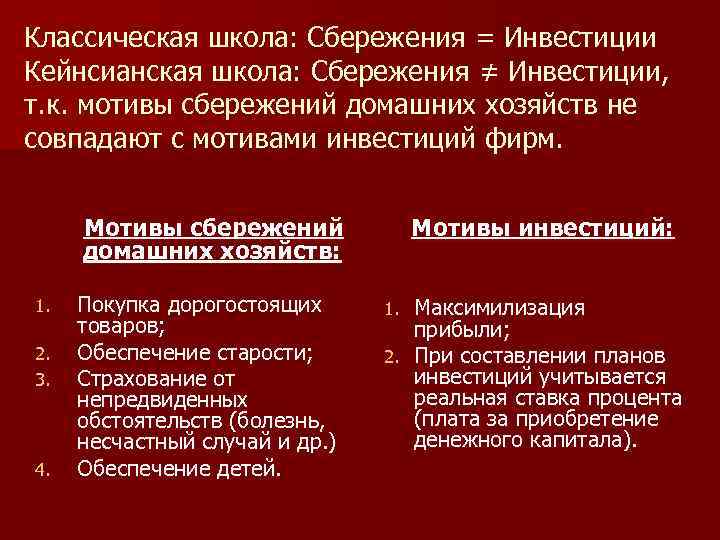 Классическая школа: Сбережения = Инвестиции
Кейнсианская школа: Сбережения ≠ Инвестиции, т.к. мотивы сбережений домашних хозяйств не совпадают с мотивами инвестиций фирм.

Мотивы сбережений домашних хозяйств:

1. Покупка дорогостоящих товаров;
2. Обеспечение старости;
3. Страхование от непредвиденных обстоятельств (болезнь, несчастный случай и др.)
4. Обеспечение детей.

Мотивы инвестиций:

1. Максимилизация прибыли;
2. При составлении планов инвестиций учитывается реальная ставка процента (плата за приобретение денежного капитала).